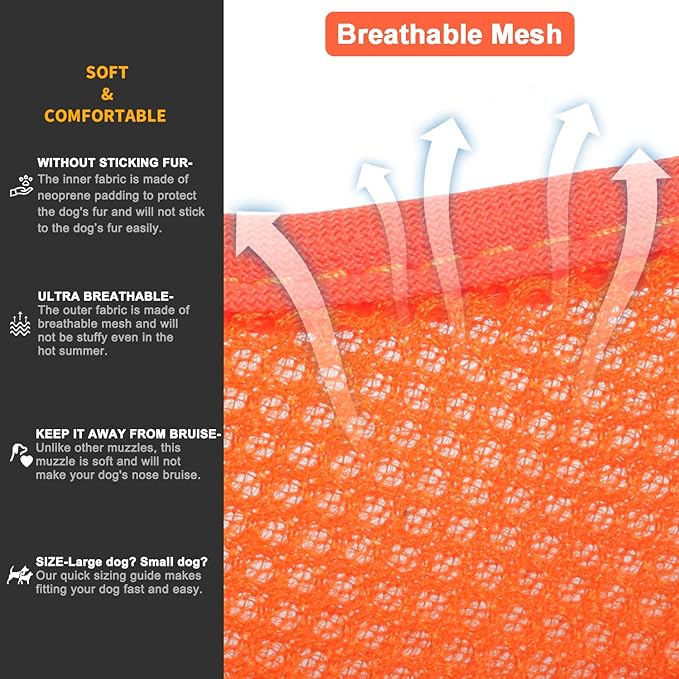 SOFT
&
COMFORTABLE

WITHOUT STICKING FUR-
The inner fabric is made of neoprene padding to protect the dog's fur and will not stick to the dog's fur easily.

ULTRA BREATHABLE-
The outer fabric is made of breathable mesh and will not be stuffy even in the hot summer.

KEEP IT AWAY FROM BRUISE-
Unlike other muzzles, this muzzle is soft and will not make your dog's nose bruise.

SIZE-Large dog? Small dog?
Our quick sizing guide makes fitting your dog fast and easy.

Breathable Mesh